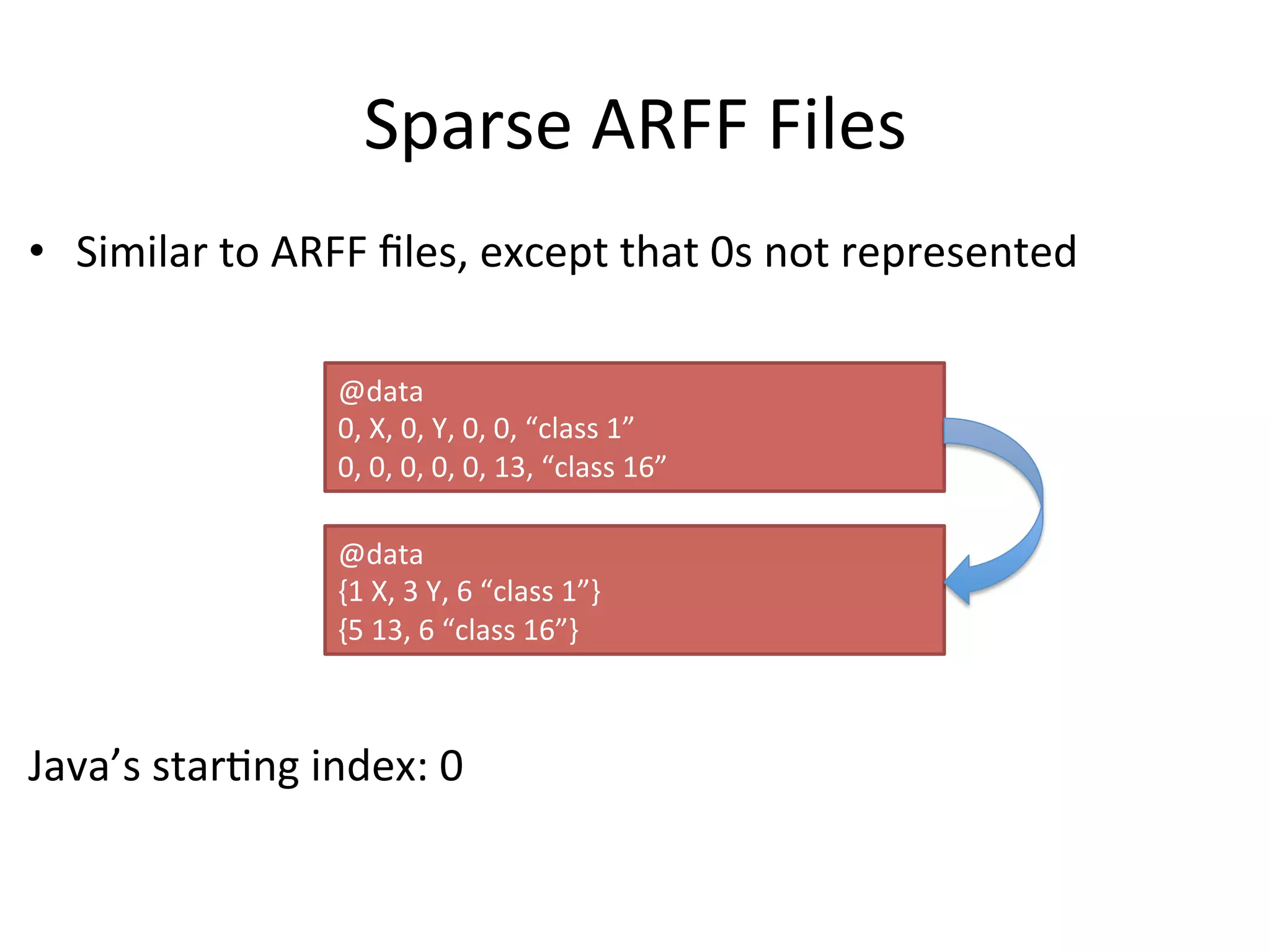 Sparse ARFF Files

• Similar to ARFF files, except that 0s not represented

@data
0, X, 0, Y, 0, 0, “class 1”
0, 0, 0, 0, 0, 13, “class 16”

@data
{1 X, 3 Y, 6 “class 1”}
{5 13, 6 “class 16”}

Java’s starting index: 0